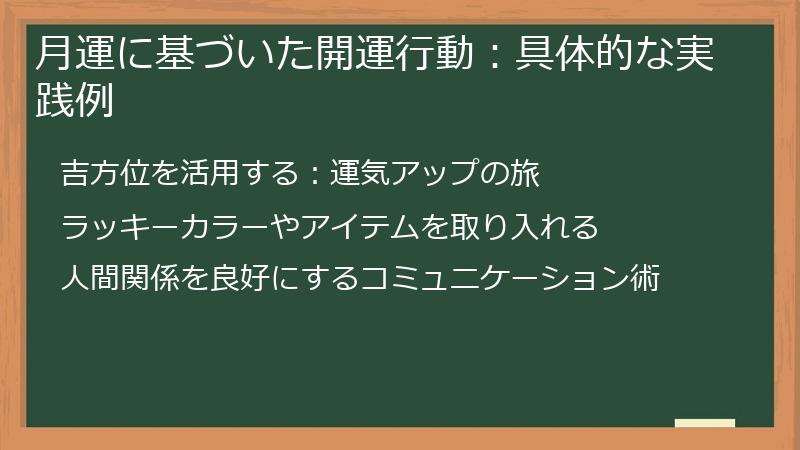 月運に基づいた開運行動：具体的な実践例

吉方位を活用する：運気アップの旅

ラッキーカラーやアイテムを取り入れる

人間関係を良好にするコミュニケーション術